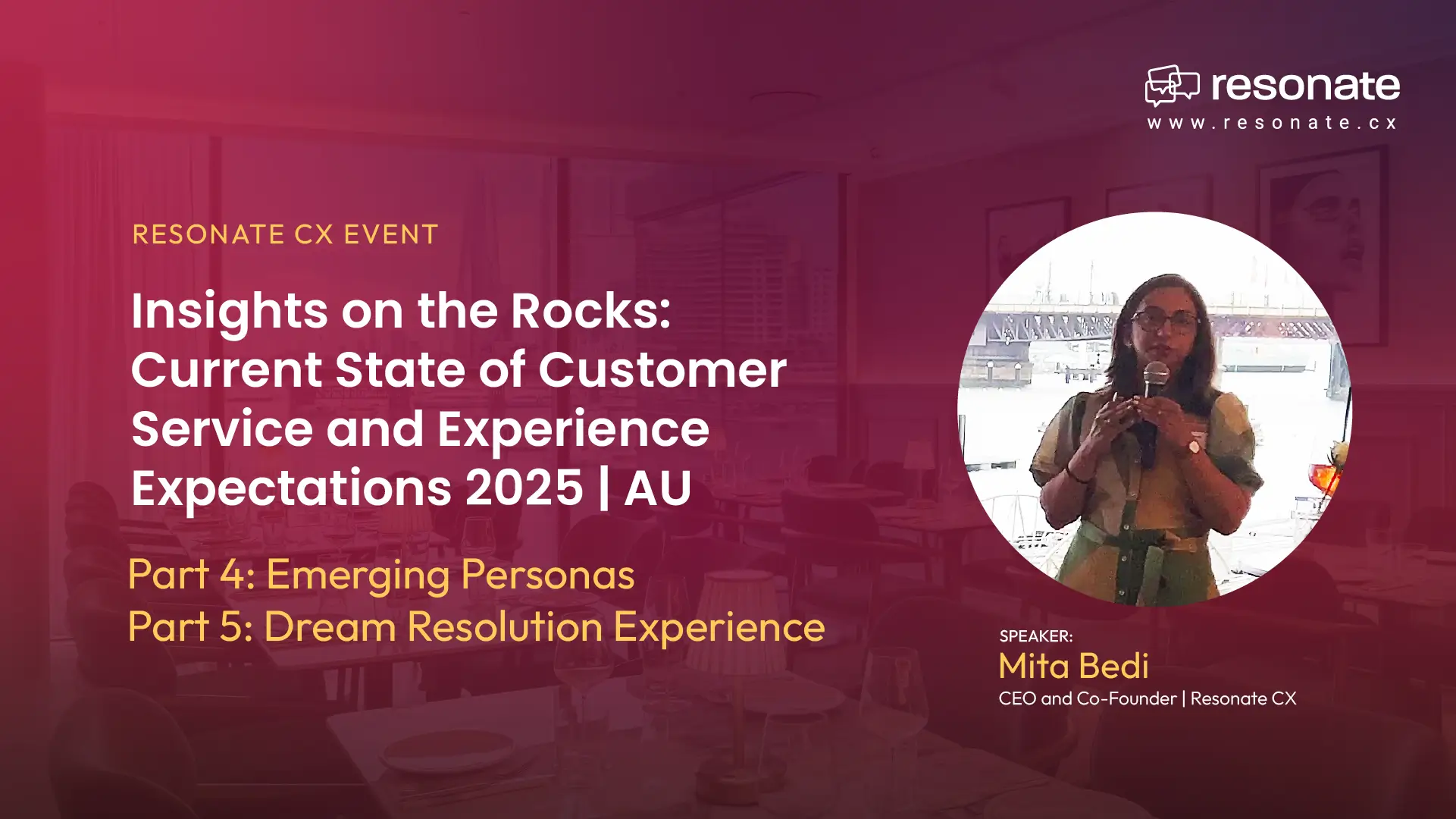 resonate
www.resonate.cx

RESONATE CX EVENT

Insights on the Rocks: Current State of Customer Service and Experience Expectations 2025 | AU

Part 4: Emerging Personas
Part 5: Dream Resolution Experience

SPEAKER:
Mita Bedi
CEO and Co-Founder | Resonate CX